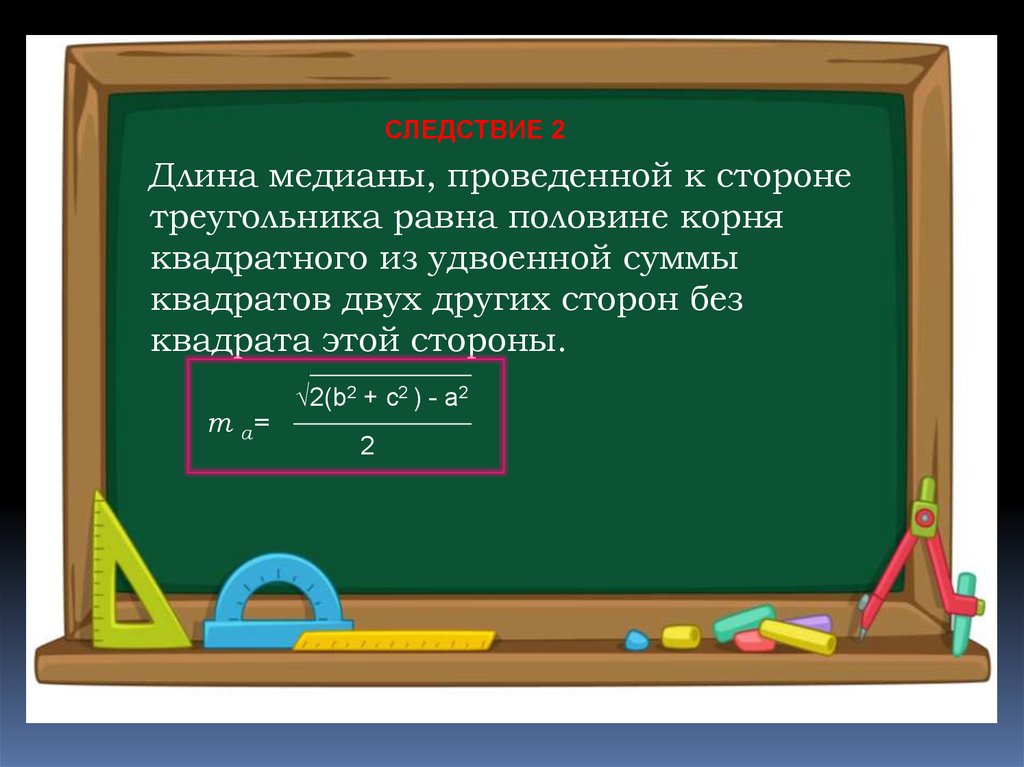 СЛЕДСТВИЕ 2

Длина медианы, проведенной к стороне треугольника равна половине корня квадратного из удвоенной суммы квадратов двух других сторон без квадрата этой стороны.

$m_a = \frac{\sqrt{2(b^2 + c^2) - a^2}}{2}$